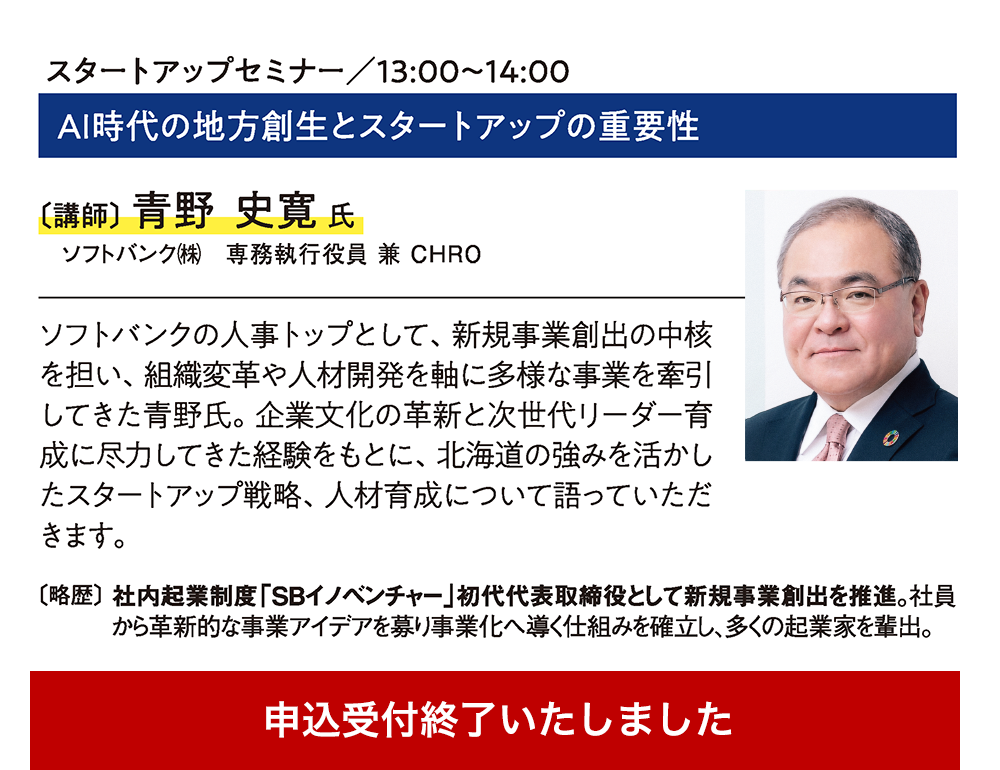 スタートアップセミナー／13:00~14:00

AI時代の地方創生とスタートアップの重要性

〔講師〕青野 史寛 氏
ソフトバンク㈱ 専務執行役員 兼 CHRO

ソフトバンクの人事トップとして、新規事業創出の中核を担い、組織変革や人材開発を軸に多様な事業を牽引してきた青野氏。企業文化の革新と次世代リーダー育成に尽力してきた経験をもとに、北海道の強みを活かしたスタートアップ戦略、人材育成について語っていただきます。

〔略歴〕社内起業制度「SBイノベンチャー」初代代表取締役として新規事業創出を推進。社員から革新的な事業アイデアを募り事業化へ導く仕組みを確立し、多くの起業家を輩出。

申込受付終了いたしました